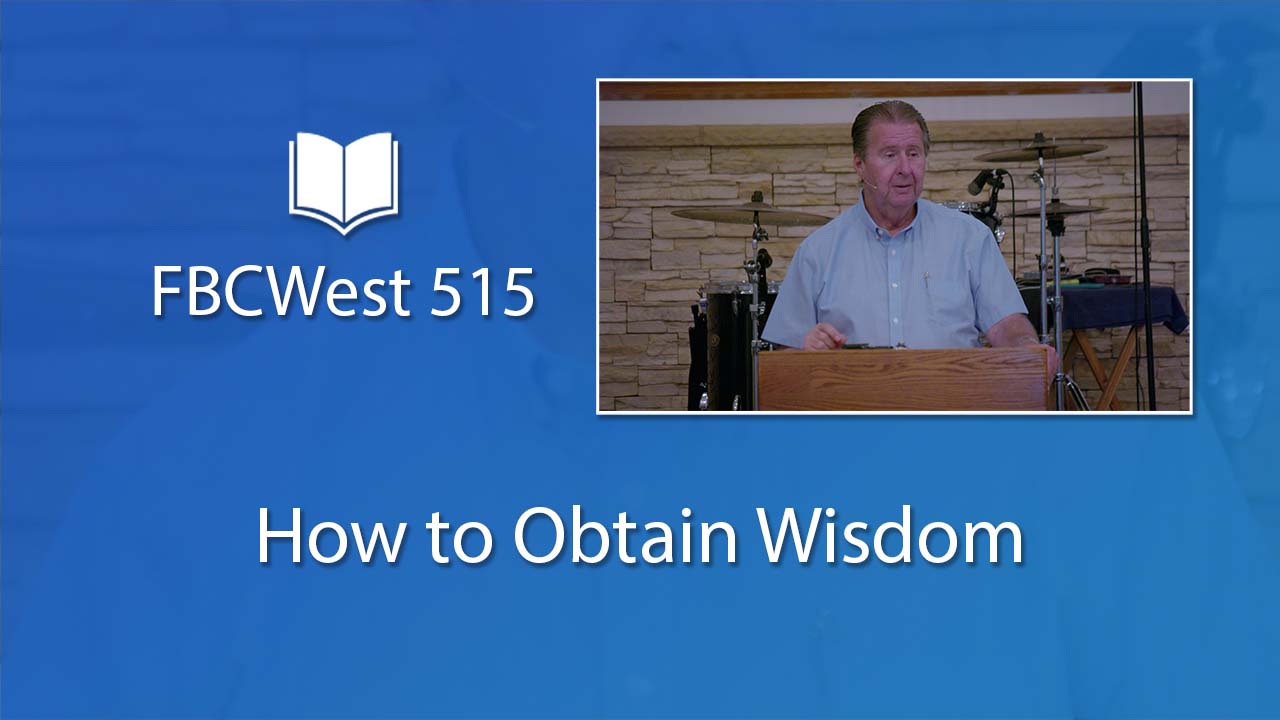 FBCWest 515

How to Obtain Wisdom